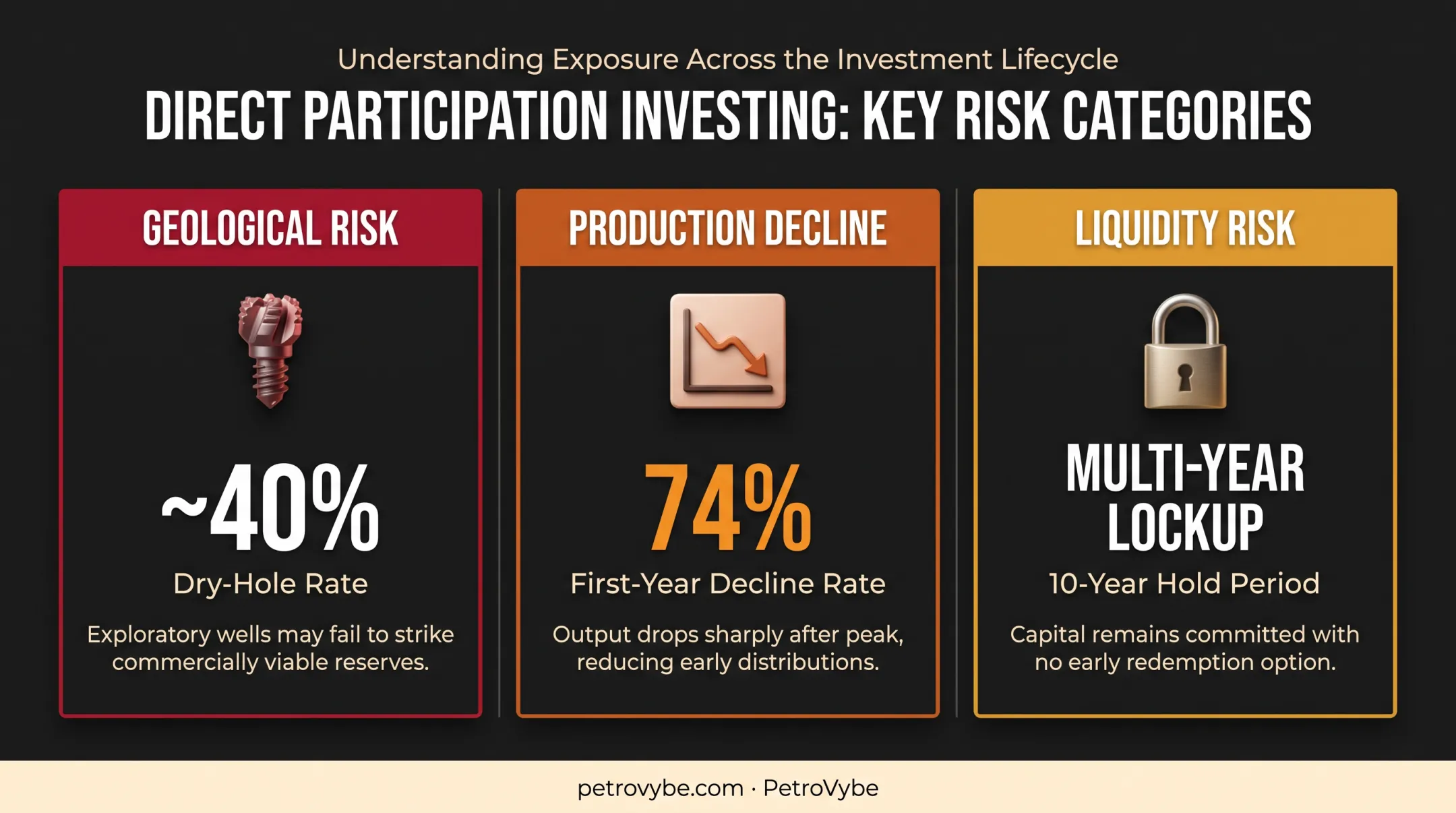 Understanding Exposure Across the Investment Lifecycle

DIRECT PARTICIPATION INVESTING: KEY RISK CATEGORIES

GEOLOGICAL RISK

~40%

Dry-Hole Rate

Exploratory wells may fail to strike commercially viable reserves.

PRODUCTION DECLINE

74%

First-Year Decline Rate

Output drops sharply after peak, reducing early distributions.

LIQUIDITY RISK

MULTI-YEAR LOCKUP

10-Year Hold Period

Capital remains committed with no early redemption option.

petrovybe.com · PetroVybe